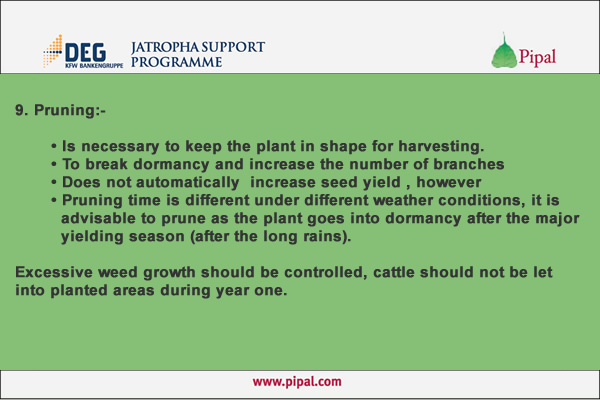 DEG
KFW BANKENGRUPPE

JATROPHA SUPPORT PROGRAMME

Pipal

9. Pruning:-

• Is necessary to keep the plant in shape for harvesting.
• To break dormancy and increase the number of branches
• Does not automatically increase seed yield , however
• Pruning time is different under different weather conditions, it is advisable to prune as the plant goes into dormancy after the major yielding season (after the long rains).

Excessive weed growth should be controlled, cattle should not be let into planted areas during year one.

www.pipal.com